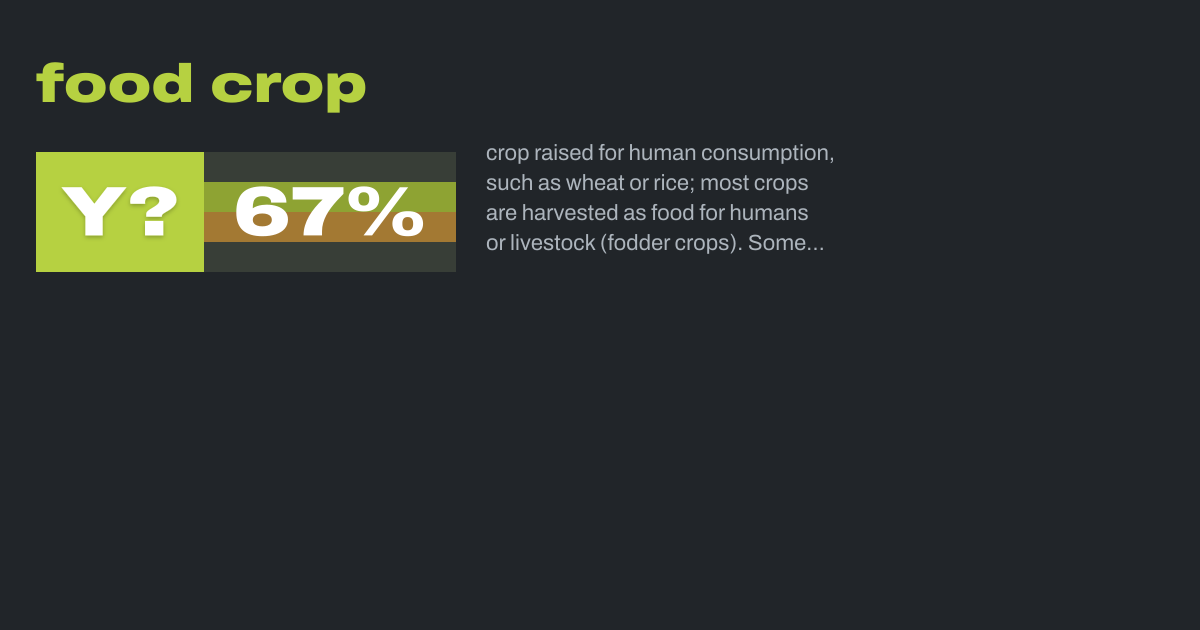 food crop

Y? 67%

crop raised for human consumption, such as wheat or rice; most crops are harvested as food for humans or livestock (fodder crops). Some...